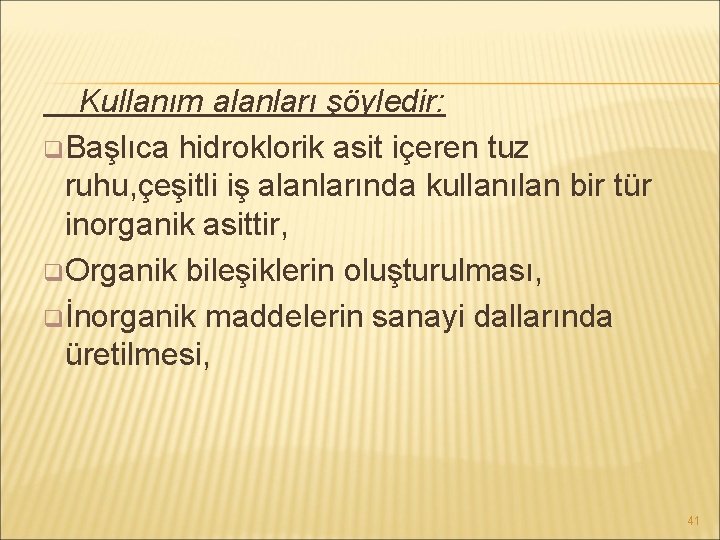 Kullanım alanları şöyledir:

Başlıca hidroklorik asit içeren tuz ruhu,çeşitli iş alanlarında kullanılan bir tür inorganik asittir,

Organik bileşiklerin oluşturulması,

İnorganik maddelerin sanayi dallarında üretilmesi,

41